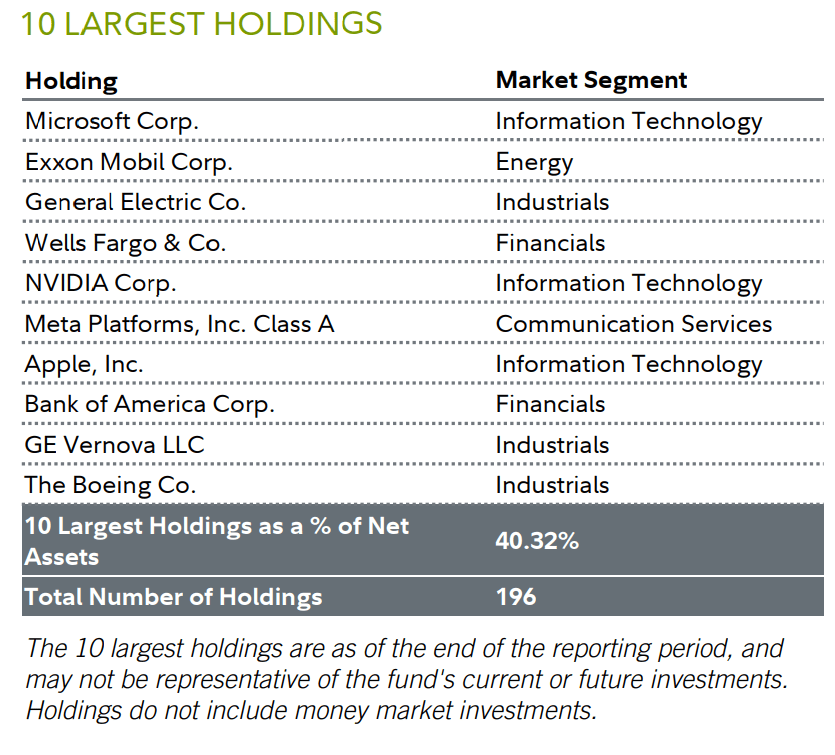 10 LARGEST HOLDINGS

| Holding | Market Segment |
|---|---|
| Microsoft Corp. | Information Technology |
| Exxon Mobil Corp. | Energy |
| General Electric Co. | Industrials |
| Wells Fargo & Co. | Financials |
| NVIDIA Corp. | Information Technology |
| Meta Platforms, Inc. Class A | Communication Services |
| Apple, Inc. | Information Technology |
| Bank of America Corp. | Financials |
| GE Vernova LLC | Industrials |
| The Boeing Co. | Industrials |
| 10 Largest Holdings as a % of Net Assets | 40.32% |
| Total Number of Holdings | 196 |

The 10 largest holdings are as of the end of the reporting period, and may not be representative of the fund's current or future investments. Holdings do not include money market investments.